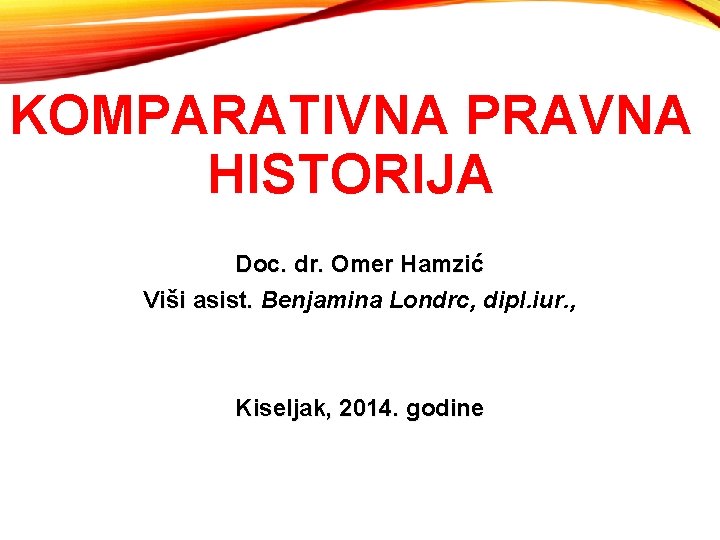 KOMPARATIVNA PRAVNA HISTORIJA

Doc. dr. Omer Hamzić
Viši asist. Benjamina Londrc, dipl.iur.,

Kiseljak, 2014. godine